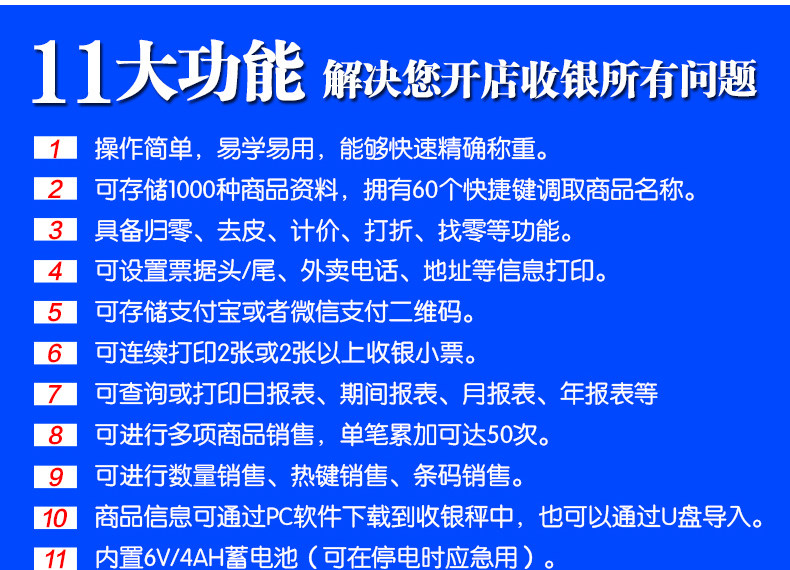 11大功能 解决您开店收银所有问题

1 操作简单，易学易用，能够快速精确称重。

2 可存储1000种商品资料，拥有60个快捷键调取商品名称。

3 具备归零、去皮、计价、打折、找零等功能。

4 可设置票据头/尾、外卖电话、地址等信息打印。

5 可存储支付宝或者微信支付二维码。

6 可连续打印2张或2张以上收银小票。

7 可查询或打印日报表、期间报表、月报表、年报表等

8 可进行多项商品销售，单笔累加可达50次。

9 可进行数量销售、热键销售、条码销售。

10 商品信息可通过PC软件下载到收银秤中，也可以通过U盘导入。

11 内置6V/4AH蓄电池（可在停电时应急用）。